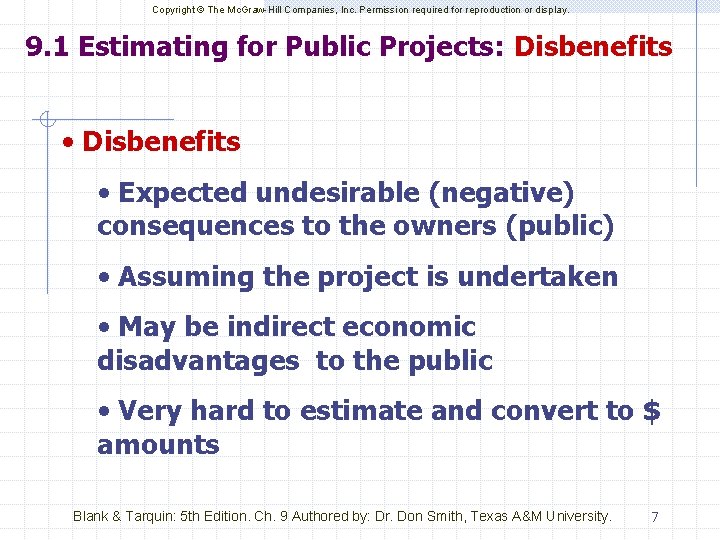 Copyright © The McGraw-Hill Companies, Inc. Permission required for reproduction or display.

9.1 Estimating for Public Projects: Disbenefits

• Disbenefits

• Expected undesirable (negative) consequences to the owners (public)

• Assuming the project is undertaken

• May be indirect economic disadvantages to the public

• Very hard to estimate and convert to $ amounts

Blank & Tarquin: 5th Edition. Ch. 9 Authored by: Dr. Don Smith, Texas A&M University.

7